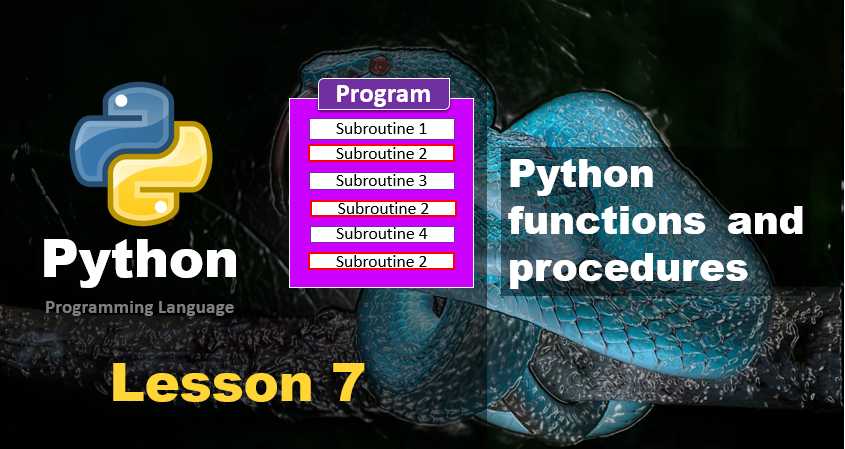 Python

Programming Language

Program

Subroutine 1

Subroutine 2

Subroutine 3

Subroutine 2

Subroutine 4

Subroutine 2

Python functions and procedures

Lesson 7